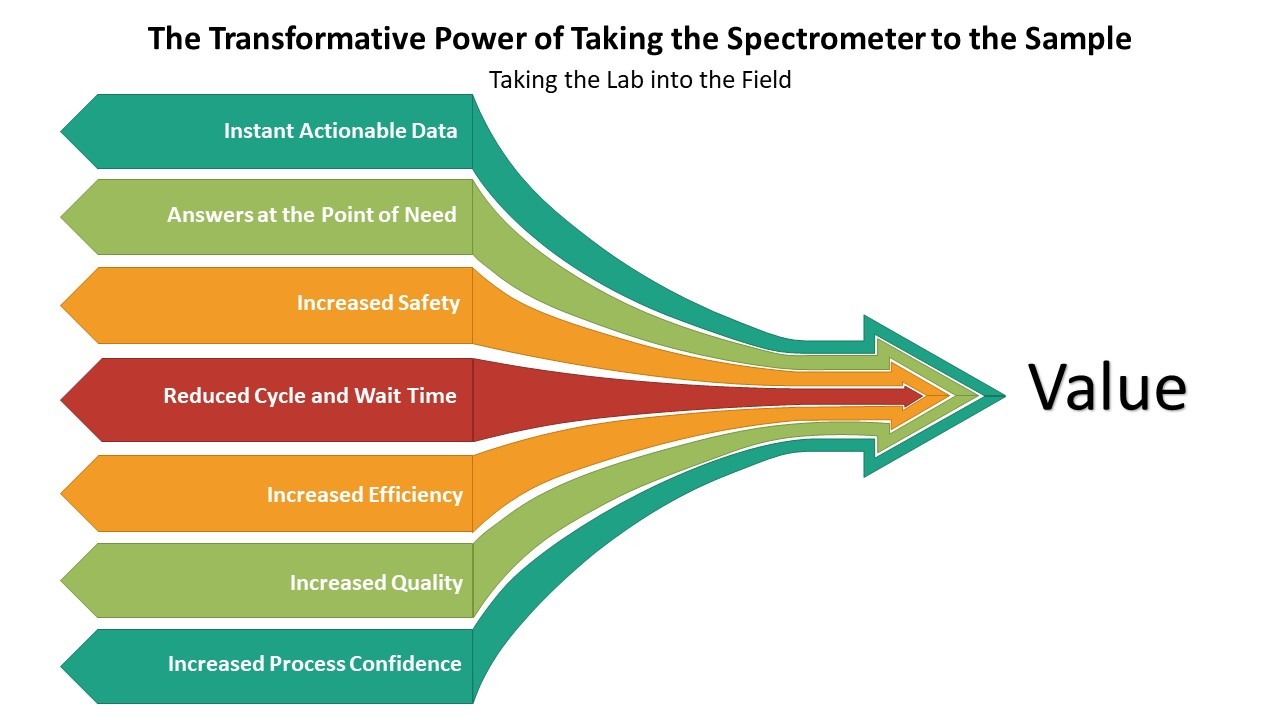 The Transformative Power of Taking the Spectrometer to the Sample

Taking the Lab into the Field

Instant Actionable Data

Answers at the Point of Need

Increased Safety

Reduced Cycle and Wait Time

Increased Efficiency

Increased Quality

Increased Process Confidence

Value